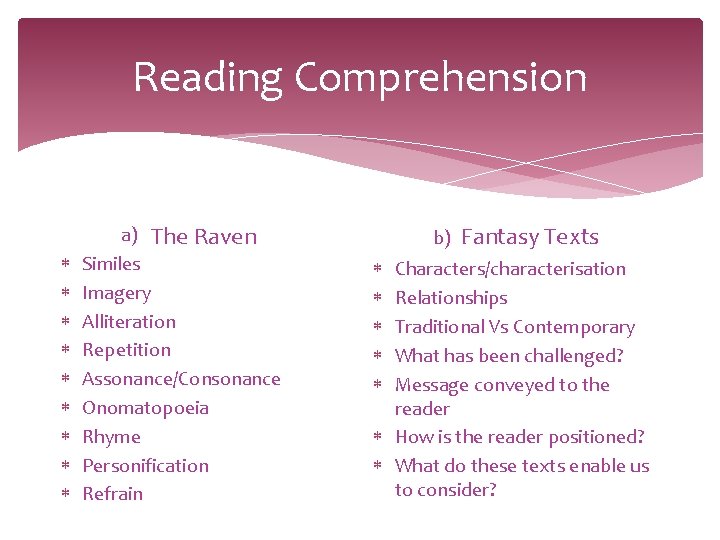 Reading Comprehension

a) The Raven

* Similes
* Imagery
* Alliteration
* Repetition
* Assonance/Consonance
* Onomatopoeia
* Rhyme
* Personification
* Refrain

b) Fantasy Texts

* Characters/characterisation
* Relationships
* Traditional Vs Contemporary
* What has been challenged?
* Message conveyed to the reader
* How is the reader positioned?
* What do these texts enable us to consider?